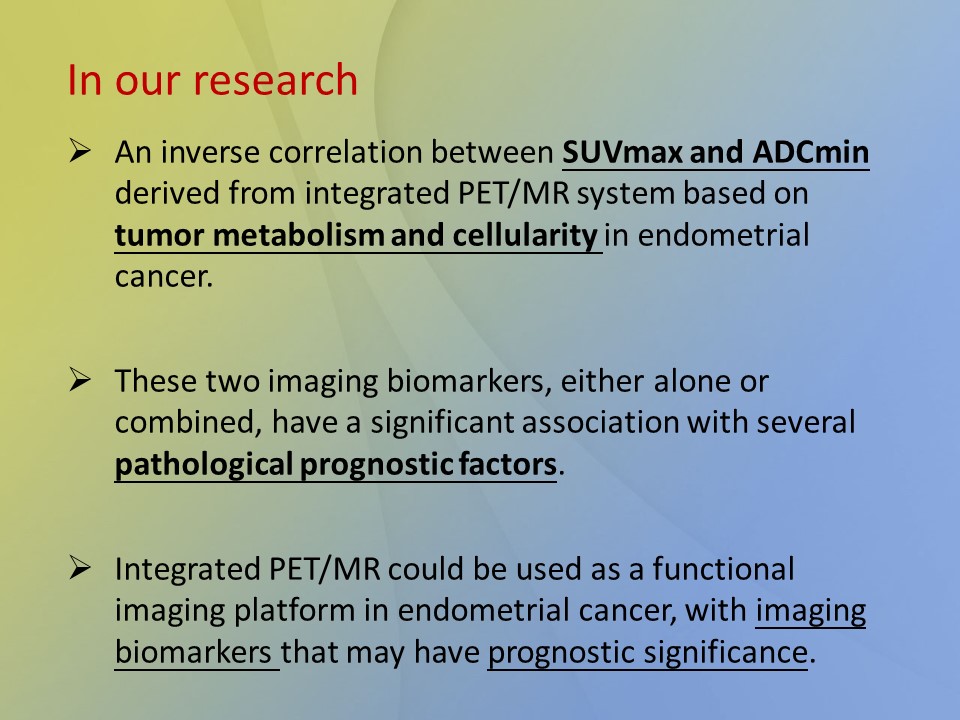 In our research

➢ An inverse correlation between SUVmax and ADCmin derived from integrated PET/MR system based on tumor metabolism and cellularity in endometrial cancer.

➢ These two imaging biomarkers, either alone or combined, have a significant association with several pathological prognostic factors.

➢ Integrated PET/MR could be used as a functional imaging platform in endometrial cancer, with imaging biomarkers that may have prognostic significance.